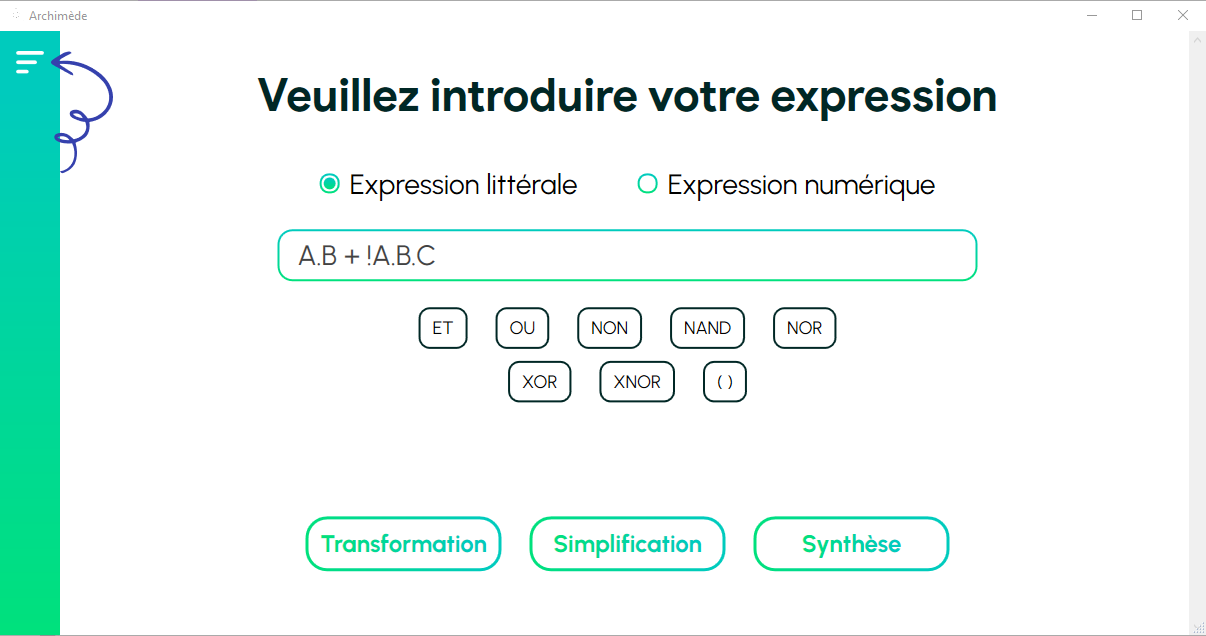 Archimède

Veuillez introduire votre expression

Expression littérale Expression numérique

A.B + !A.B.C

ET OU NON NAND NOR
XOR XNOR ( )

Transformation Simplification Synthèse